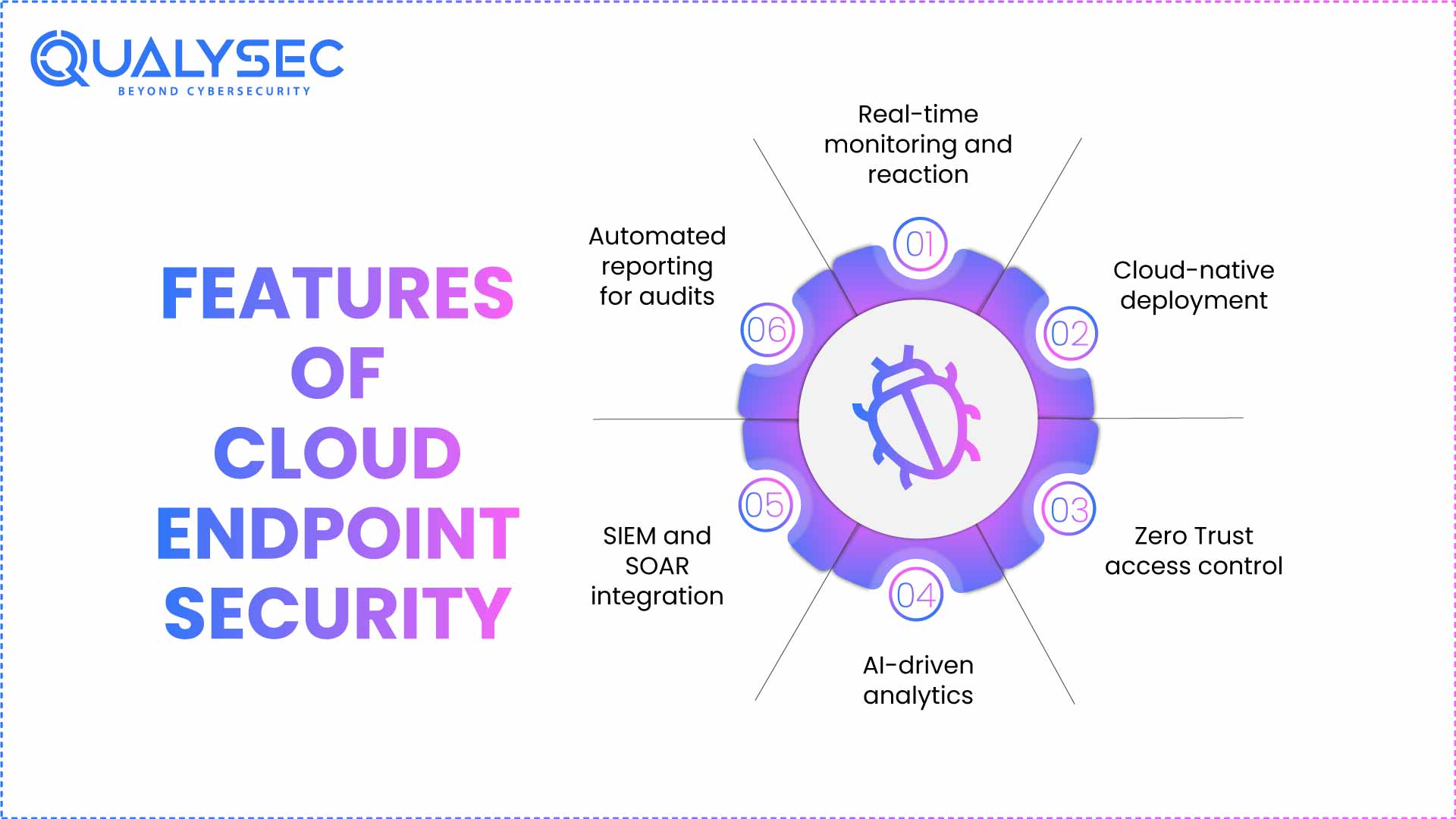 QUALYSEC
BEYOND CYBERSECURITY

FEATURES OF CLOUD ENDPOINT SECURITY

01
Real-time monitoring and reaction

02
Cloud-native deployment

03
Zero Trust access control

04
AI-driven analytics

05
SIEM and SOAR integration

06
Automated reporting for audits